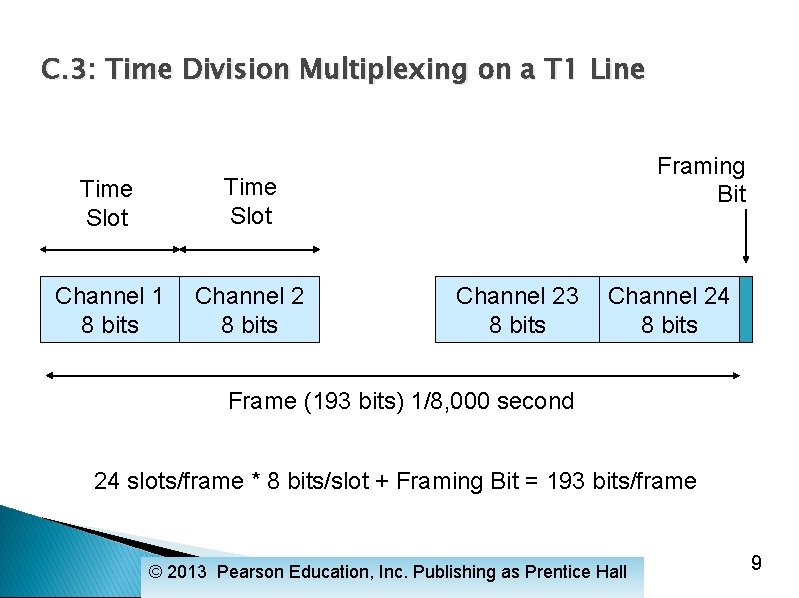 C.3: Time Division Multiplexing on a T1 Line

Time Slot

Time Slot

Framing Bit

Channel 1 8 bits

Channel 2 8 bits

Channel 23 8 bits

Channel 24 8 bits

Frame (193 bits) 1/8,000 second

24 slots/frame * 8 bits/slot + Framing Bit = 193 bits/frame

© 2013 Pearson Education, Inc. Publishing as Prentice Hall

9